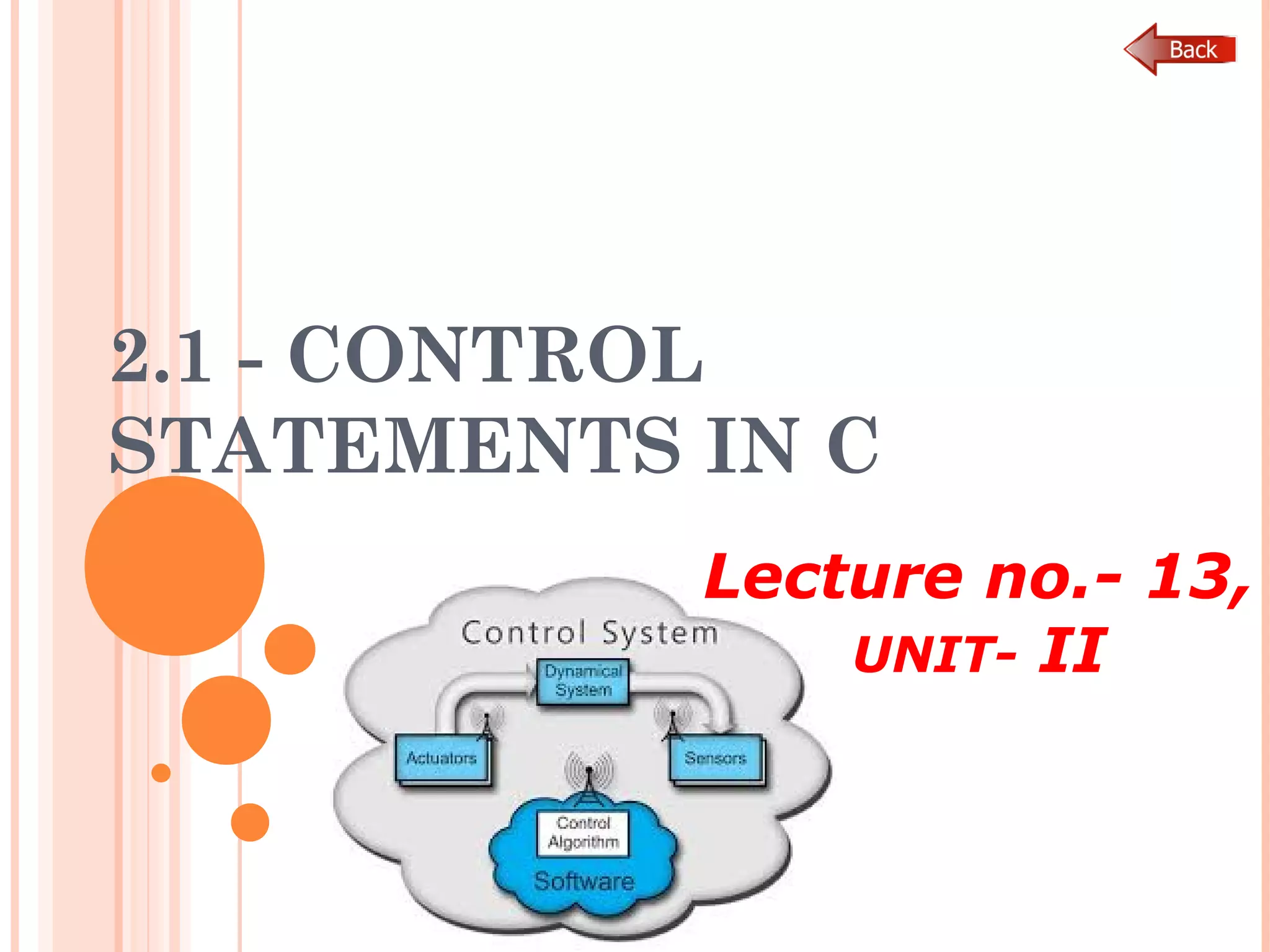 Back

2.1 - CONTROL STATEMENTS IN C

Lecture no.- 13, UNIT- II

Control System

Dynamical System

Actuators

Sensors

Control Algorithm

Software